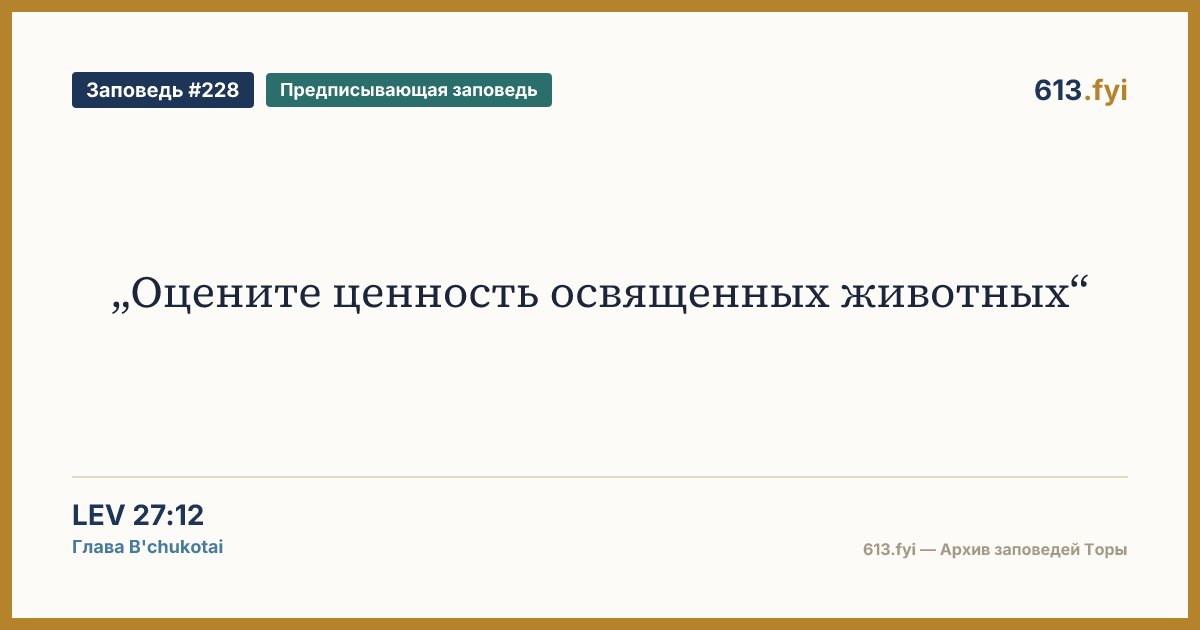 Заповедь #228
Предписывающая заповедь
613.fyi

„Оцените ценность освященных животных“

LEV 27:12
Глава B'chukotai

613.fyi — Архив заповедей Торы